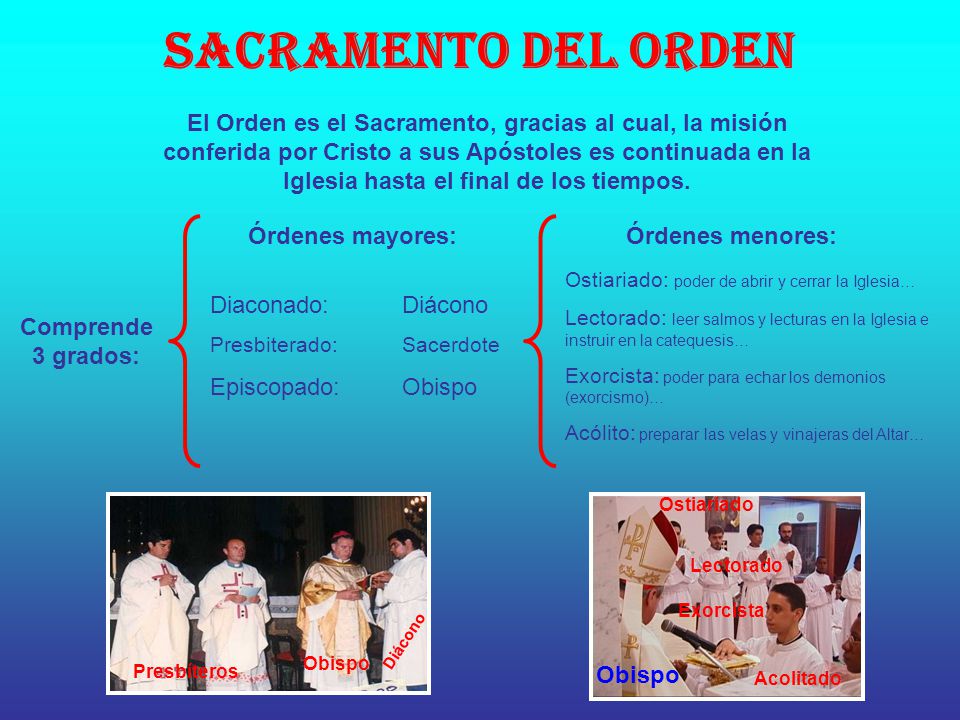 SACRAMENTO DEL ORDEN

El Orden es el Sacramento, gracias al cual, la misión conferida por Cristo a sus Apóstoles es continuada en la Iglesia hasta el final de los tiempos.

Comprende 3 grados:

Órdenes mayores:

Diaconado: Diácono
Presbiterado: Sacerdote
Episcopado: Obispo

Órdenes menores:

Ostiariado: poder de abrir y cerrar la Iglesia…

Lectorado: leer salmos y lecturas en la Iglesia e instruir en la catequesis…

Exorcista: poder para echar los demonios (exorcismo)…

Acólito: preparar las velas y vinajeras del Altar…

Presbíteros
Obispo
Diácono

Ostiariado
Lectorado
Exorcista
Obispo
Acolitado